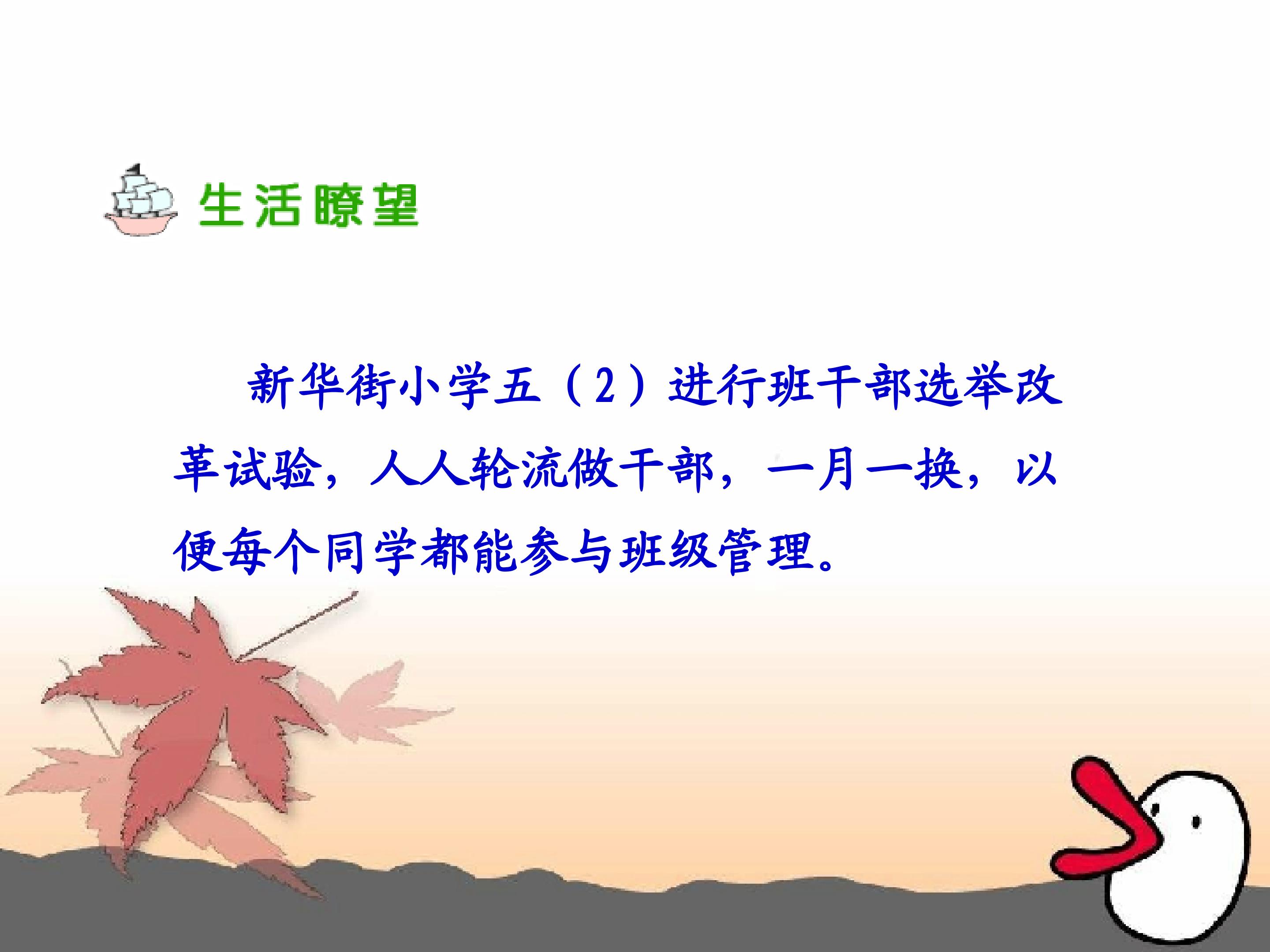 生活瞭望

新华街小学五（2）进行班干部选举改革试验，人人轮流做干部，一月一换，以便每个同学都能参与班级管理。